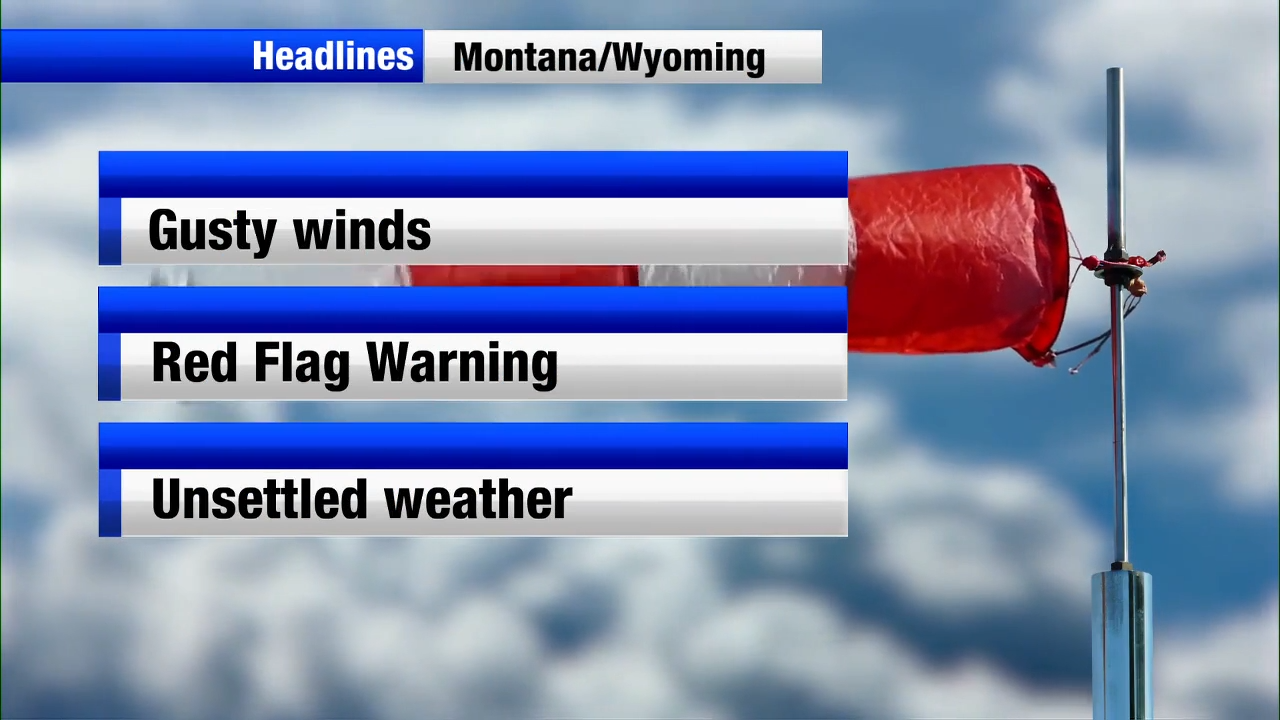 Headlines Montana/Wyoming

Gusty winds

Red Flag Warning

Unsettled weather